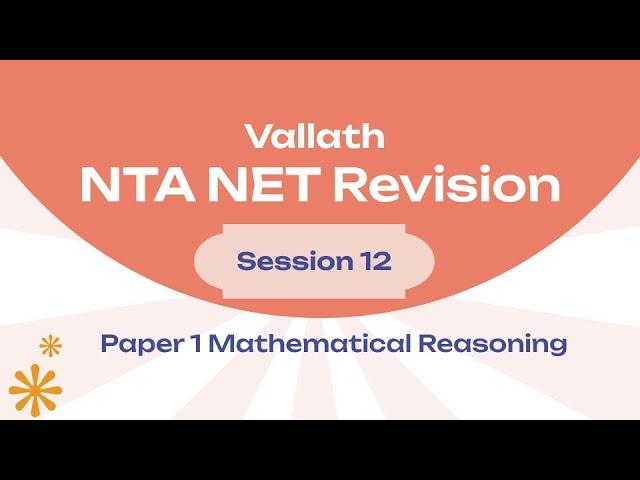 Vallath
NTA NET Revision

Session 12

Paper 1 Mathematical Reasoning